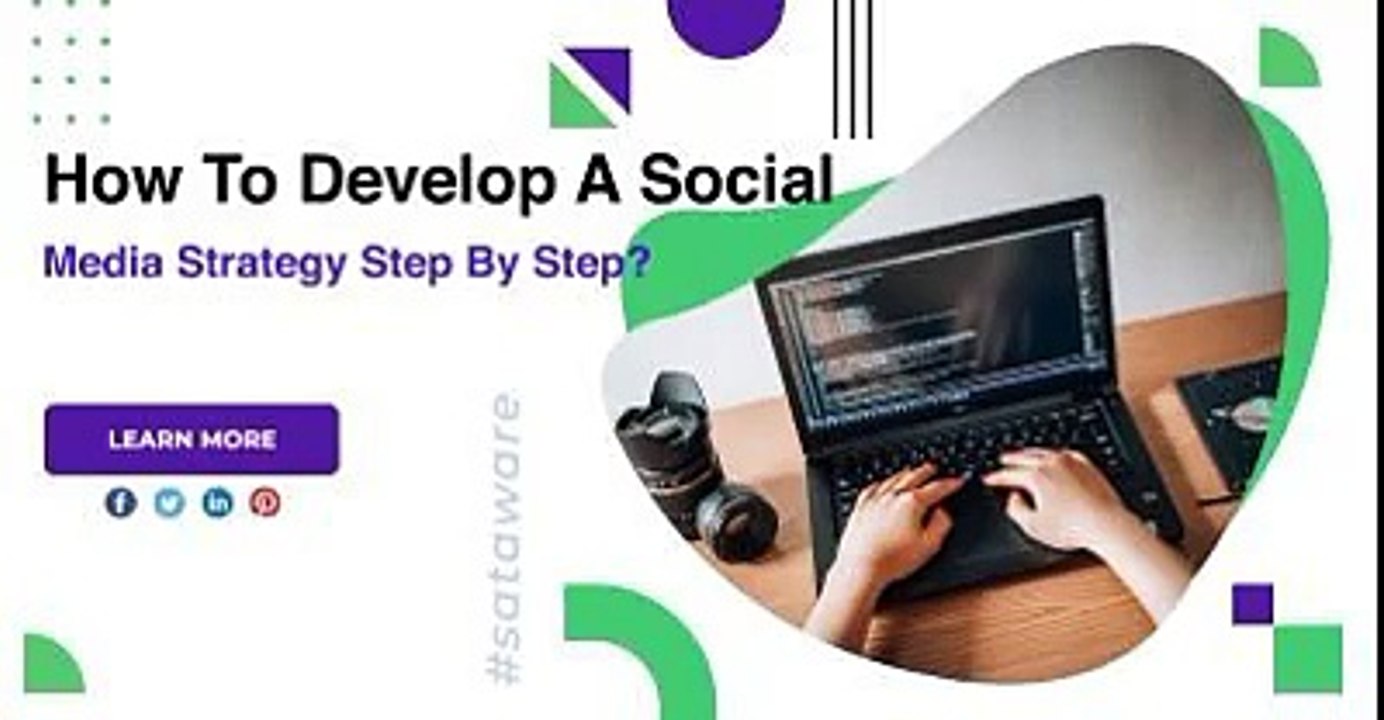 How To Develop A Social

Media Strategy Step By Step?

LEARN MORE

#sataware